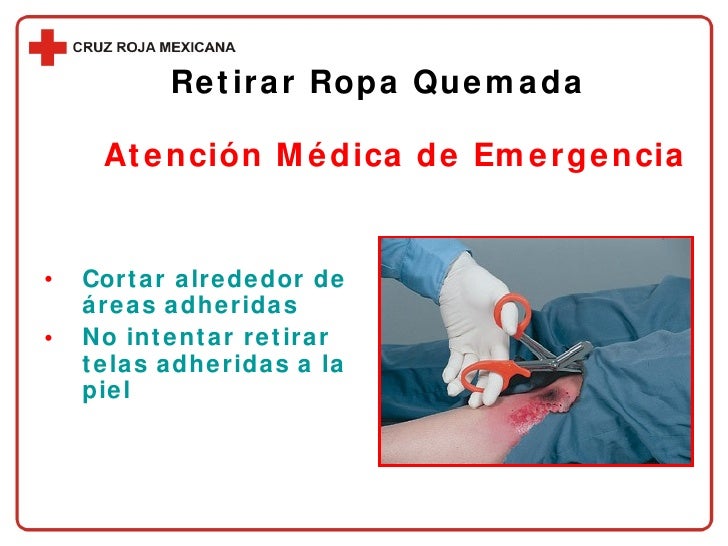 CRUZ ROJA MEXICANA

Retirar Ropa Quemada

Atención Médica de Emergencia

• Cortar alrededor de áreas adheridas
• No intentar retirar telas adheridas a la piel